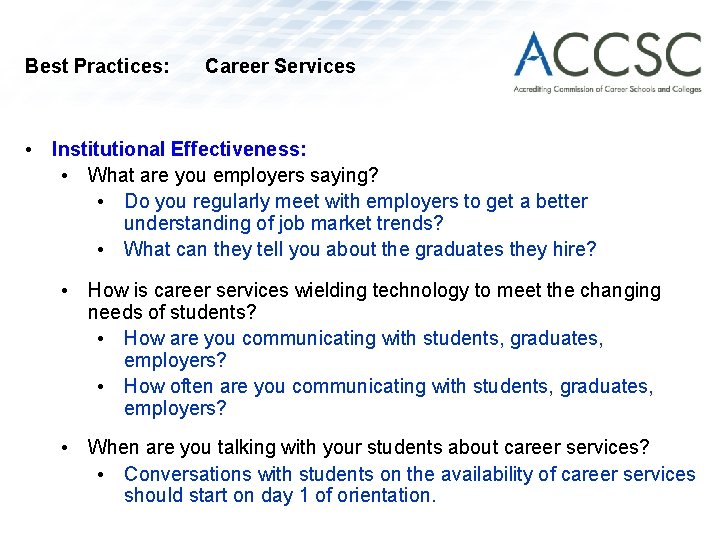 Best Practices: Career Services

ACCSC
Accrediting Commission of Career Schools and Colleges

• Institutional Effectiveness:
 • What are you employers saying?
  • Do you regularly meet with employers to get a better understanding of job market trends?
  • What can they tell you about the graduates they hire?

 • How is career services wielding technology to meet the changing needs of students?
  • How are you communicating with students, graduates, employers?
  • How often are you communicating with students, graduates, employers?

 • When are you talking with your students about career services?
  • Conversations with students on the availability of career services should start on day 1 of orientation.